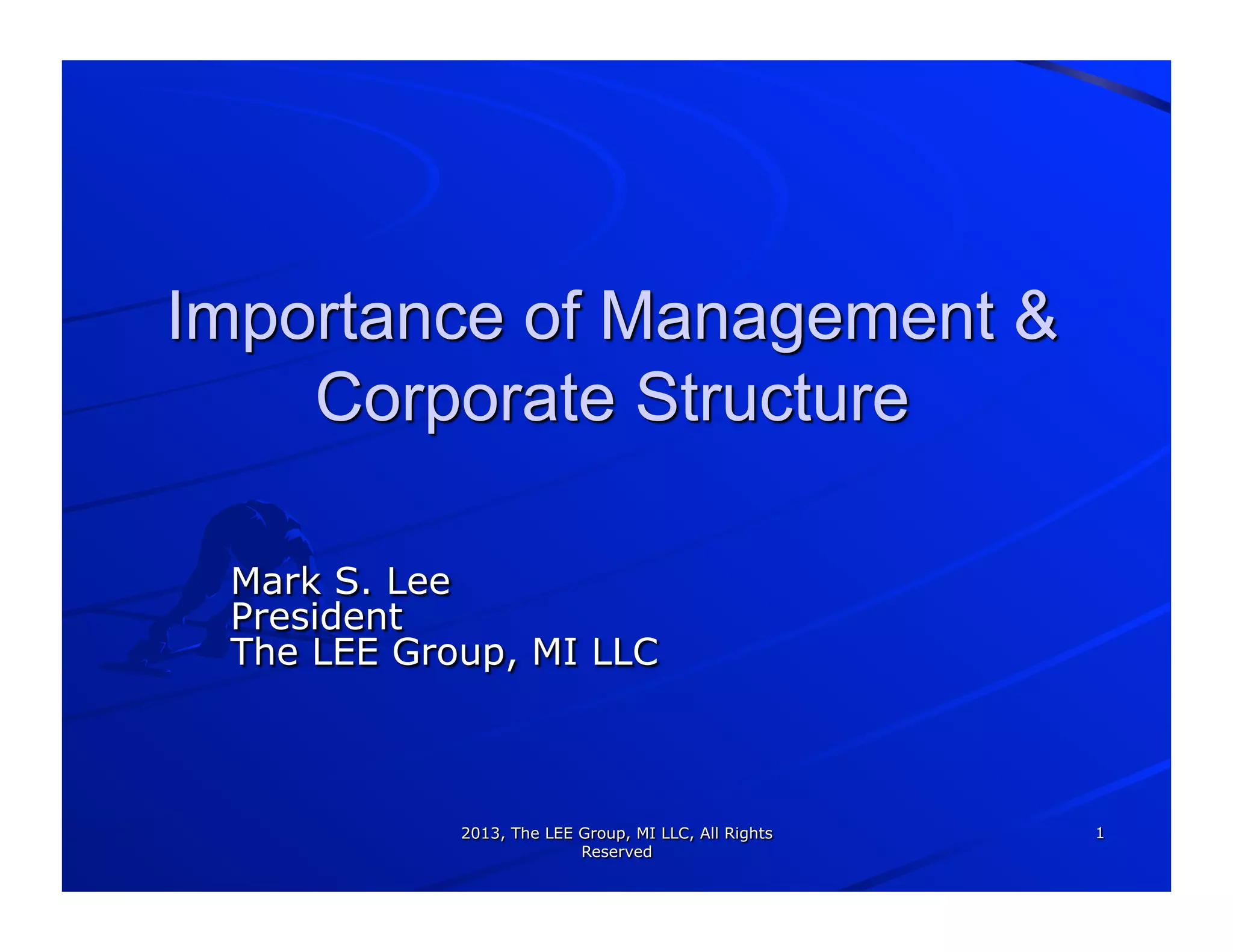 Importance of Management & Corporate Structure

Mark S. Lee
President
The LEE Group, MI LLC

2013, The LEE Group, MI LLC, All Rights Reserved

1